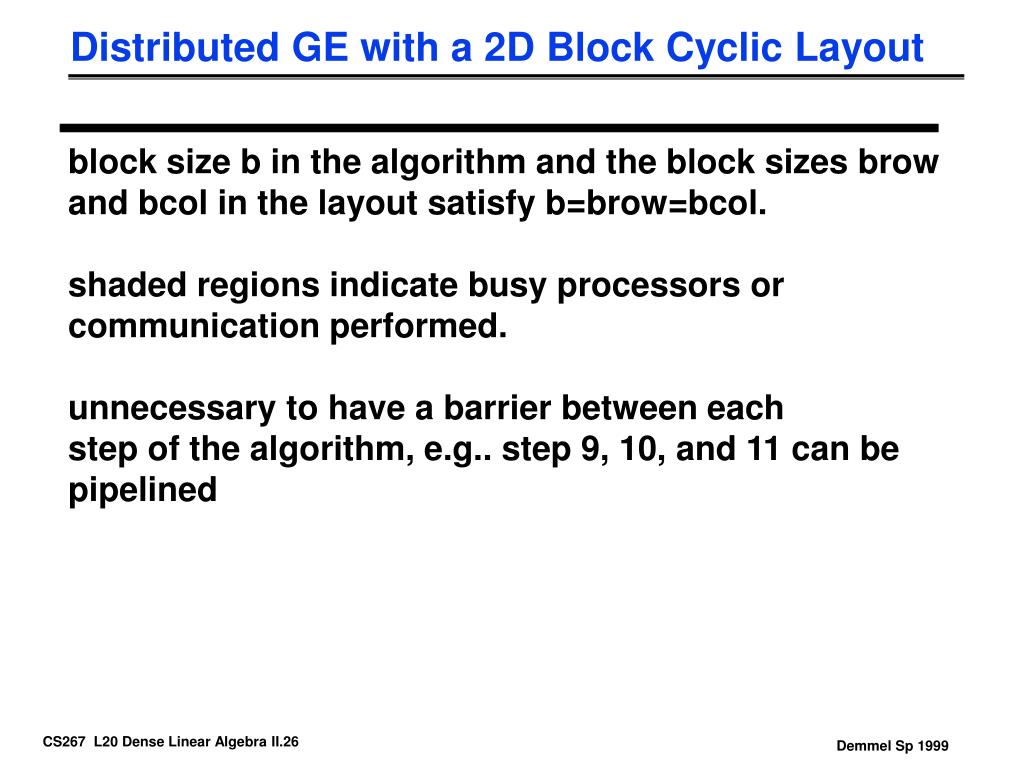 Distributed GE with a 2D Block Cyclic Layout

block size b in the algorithm and the block sizes brow and bcol in the layout satisfy b=brow=bcol.

shaded regions indicate busy processors or communication performed.

unnecessary to have a barrier between each step of the algorithm, e.g.. step 9, 10, and 11 can be pipelined

CS267 L20 Dense Linear Algebra II.26

Demmel Sp 1999